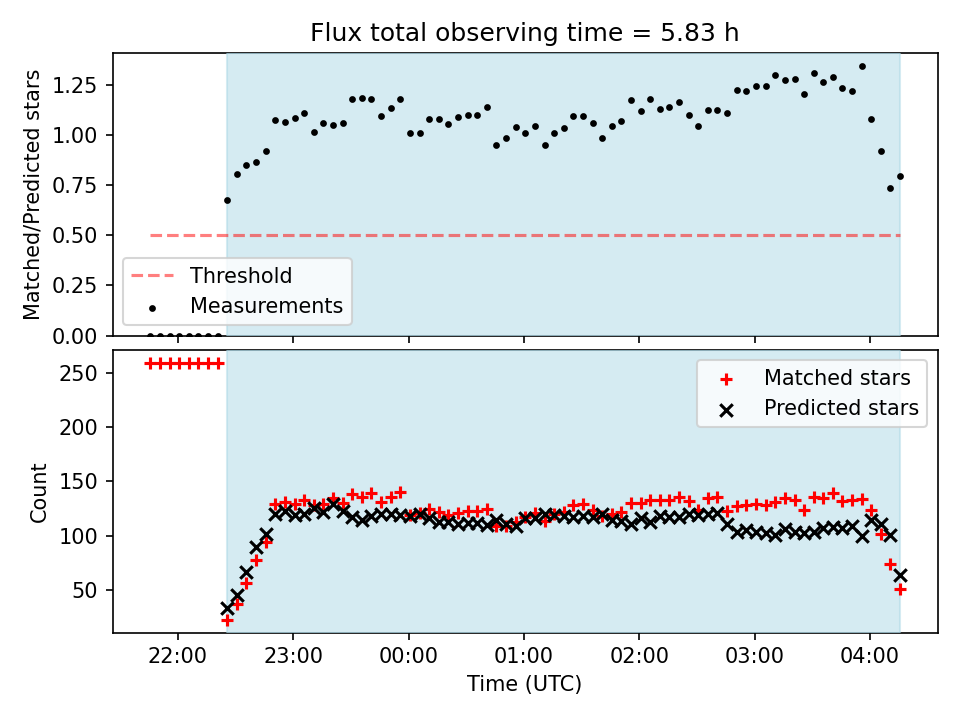 Flux total observing time = 5.83 h

Matched/Predicted stars

1.25
1.00
0.75
0.50
0.25
0.00

Threshold
Measurements

Count

250
200
150
100
50

Matched stars
Predicted stars

22:00
23:00
00:00
01:00
02:00
03:00
04:00

Time (UTC)